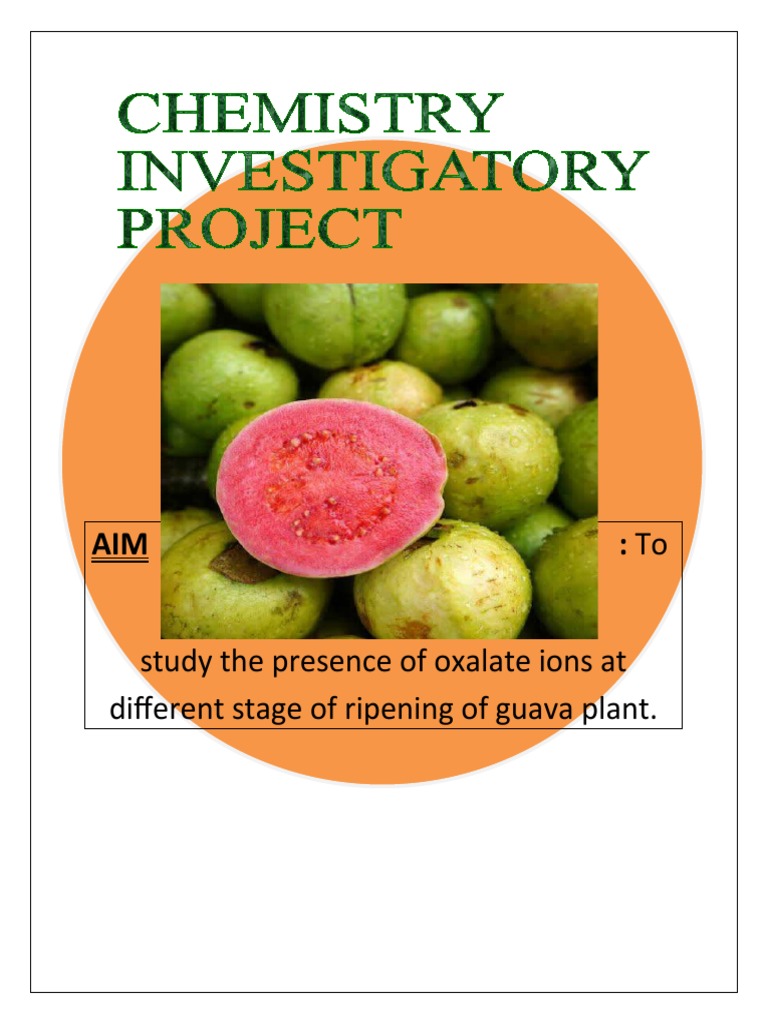 CHEMISTRY INVESTIGATORY PROJECT

AIM : To study the presence of oxalate ions at different stage of ripening of guava plant.